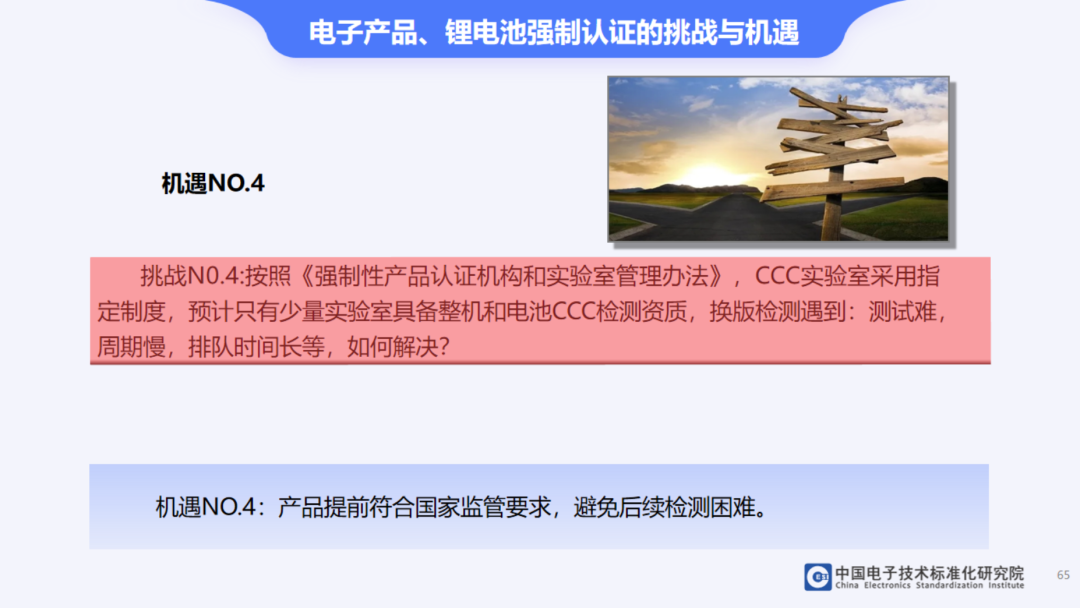 电子产品、锂电池强制认证的挑战与机遇

机遇NO.4

挑战N0.4:按照《强制性产品认证机构和实验室管理办法》，CCC实验室采用指定制度，预计只有少量实验室具备整机和电池CCC检测资质，换版检测遇到：测试难，周期慢，排队时间长等，如何解决?

机遇NO.4：产品提前符合国家监管要求，避免后续检测困难。

中国电子技术标准化研究院
China Electronics Standardization Institute

65